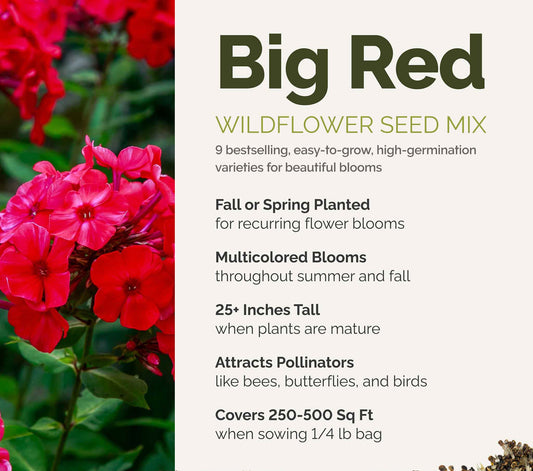 Big Red

WILDFLOWER SEED MIX

9 bestselling, easy-to-grow, high-germination varieties for beautiful blooms

Fall or Spring Planted
for recurring flower blooms

Multicolored Blooms
throughout summer and fall

25+ Inches Tall
when plants are mature

Attracts Pollinators
like bees, butterflies, and birds

Covers 250-500 Sq Ft
when sowing 1/4 lb bag